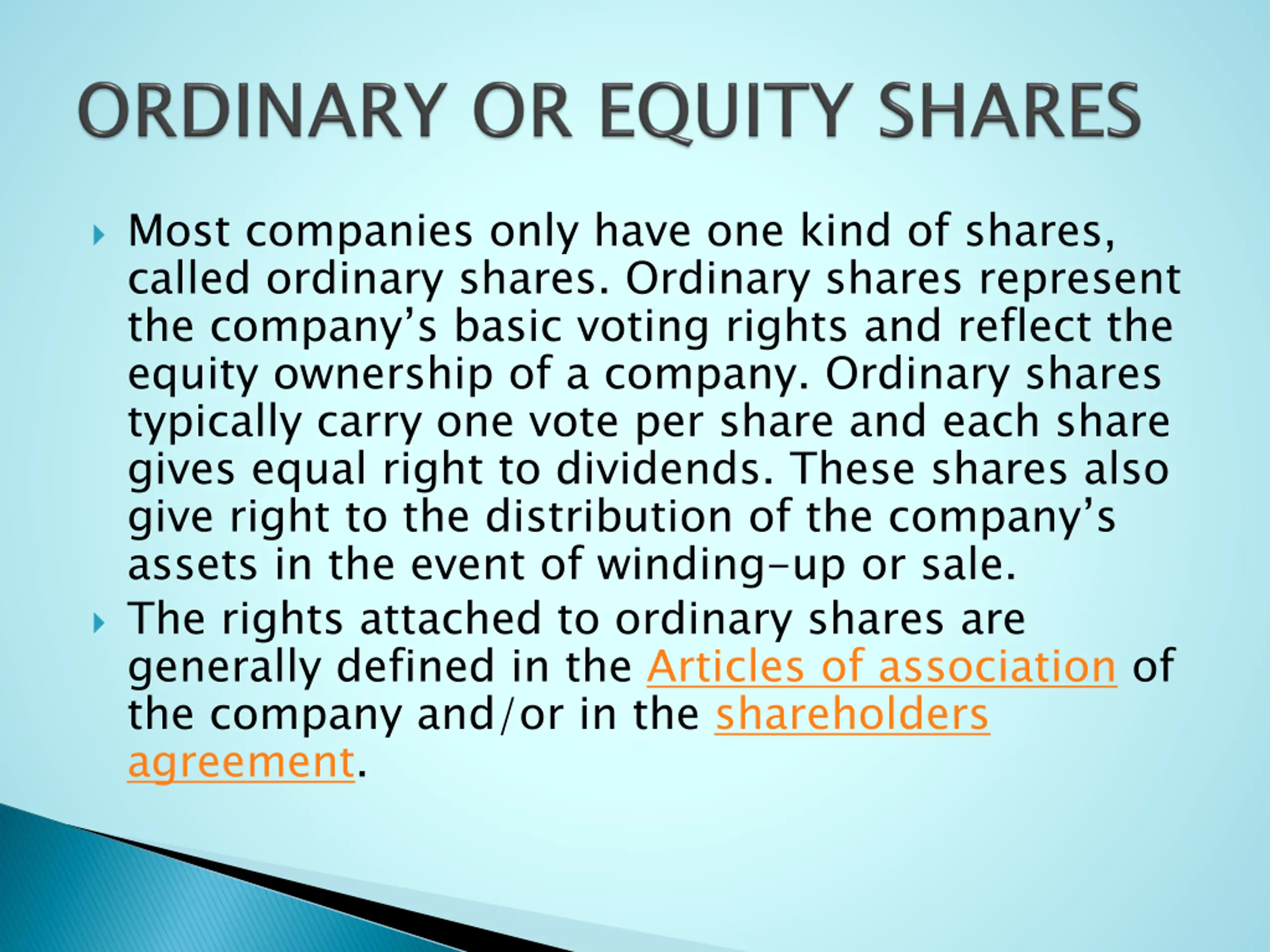 ORDINARY OR EQUITY SHARES

Most companies only have one kind of shares, called ordinary shares. Ordinary shares represent the company's basic voting rights and reflect the equity ownership of a company. Ordinary shares typically carry one vote per share and each share gives equal right to dividends. These shares also give right to the distribution of the company's assets in the event of winding-up or sale.

The rights attached to ordinary shares are generally defined in the Articles of association of the company and/or in the shareholders agreement.